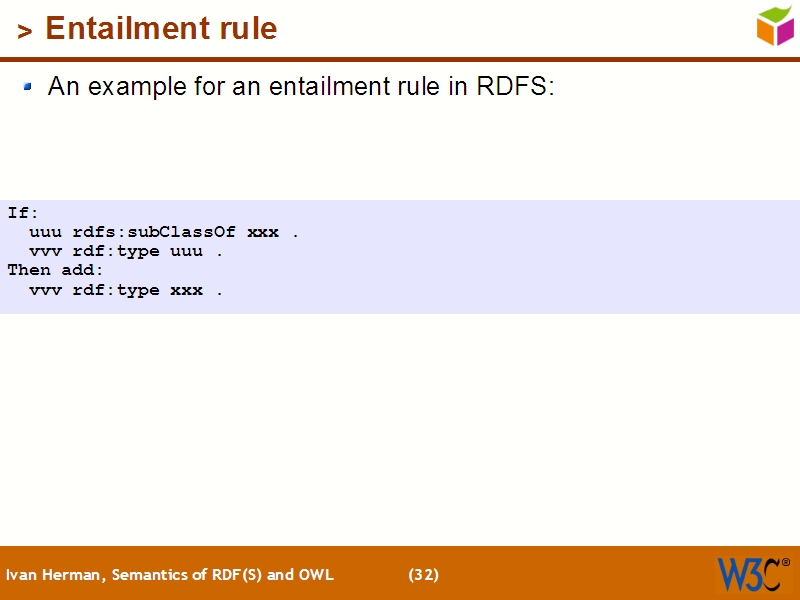 > Entailment rule

An example for an entailment rule in RDFS:

If:
  uuu rdfs:subClassOf xxx .
  vvv rdf:type uuu .
Then add:
  vvv rdf:type xxx .

Ivan Herman, Semantics of RDF(S) and OWL (32)

W3C®